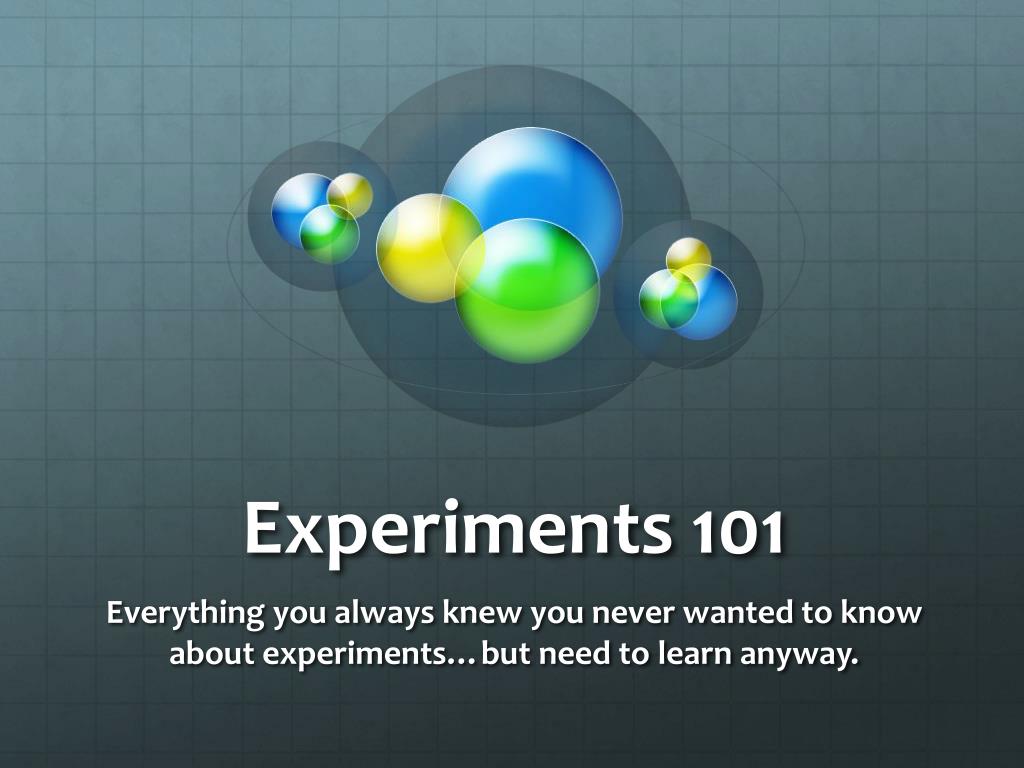 Experiments 101

Everything you always knew you never wanted to know about experiments…but need to learn anyway.